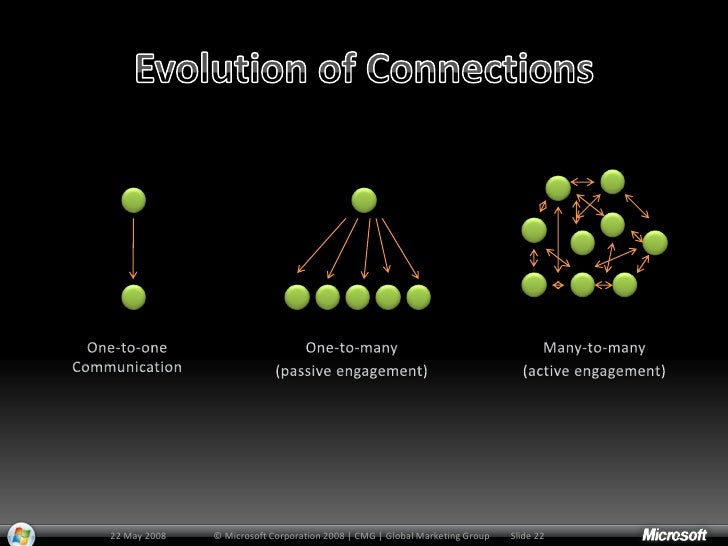 Evolution of Connections

One-to-one Communication

One-to-many (passive engagement)

Many-to-many (active engagement)

22 May 2008 © Microsoft Corporation 2008 | CMG | Global Marketing Group Slide 22

Microsoft